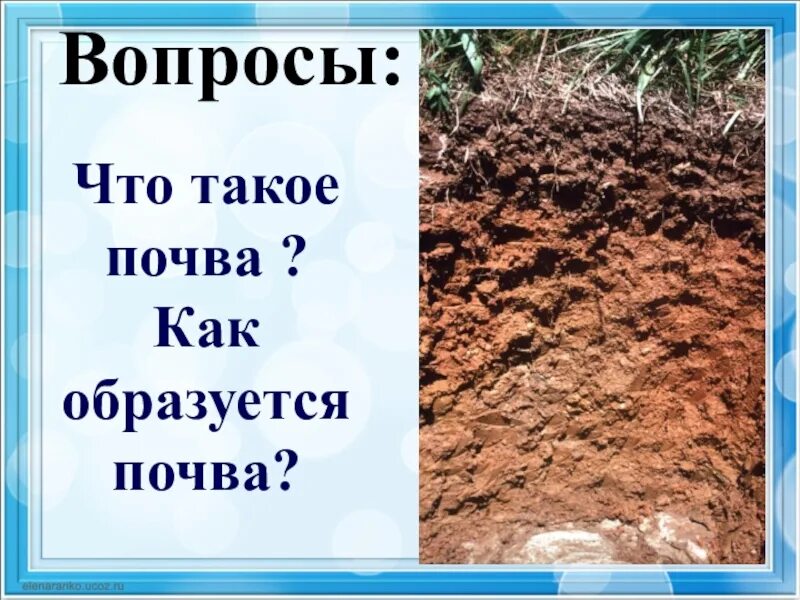 Вопросы:

Что такое почва ? Как образуется почва?

elenaranko.ucoz.ru